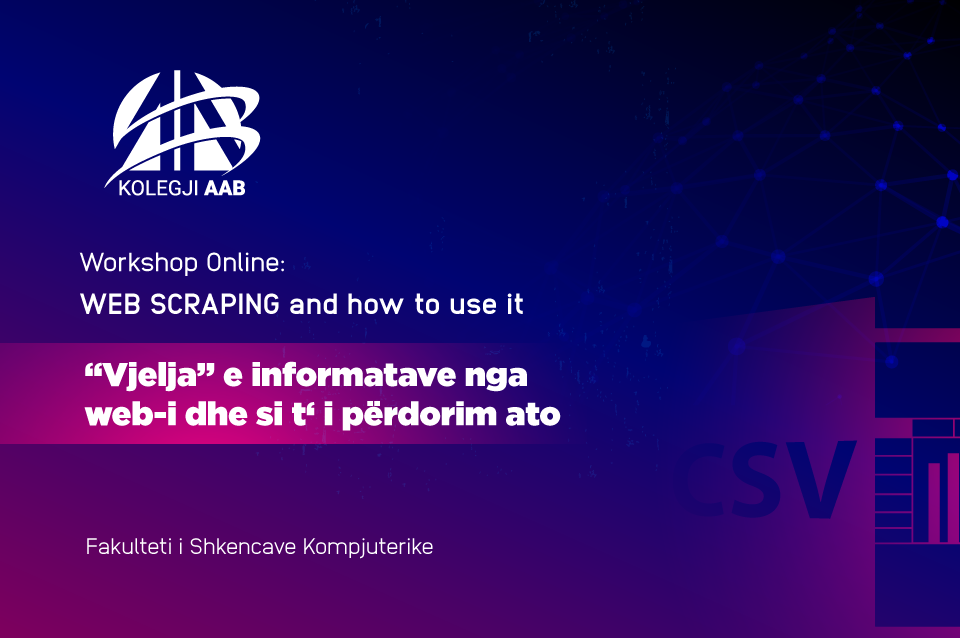 KOLEGJI AAB

Workshop Online:
WEB SCRAPING and how to use it

“Vjelja” e informatave nga web-i dhe si t‘ i përdorim ato

CSV

Fakulteti i Shkencave Kompjuterike